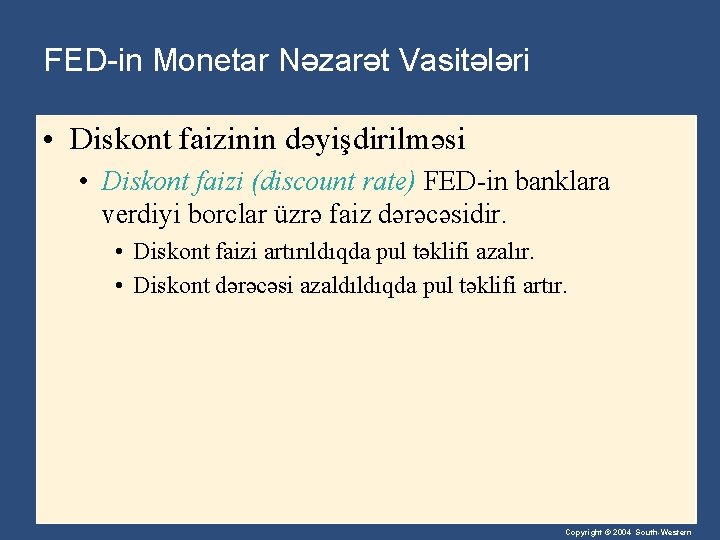 FED-in Monetar Nəzarət Vasitələri

• Diskont faizinin dəyişdirilməsi

• Diskont faizi (discount rate) FED-in banklara verdiyi borclar üzrə faiz dərəcəsidir.

• Diskont faizi artırıldıqda pul təklifi azalır.

• Diskont dərəcəsi azaldıldıqda pul təklifi artır.

Copyright © 2004 South-Western